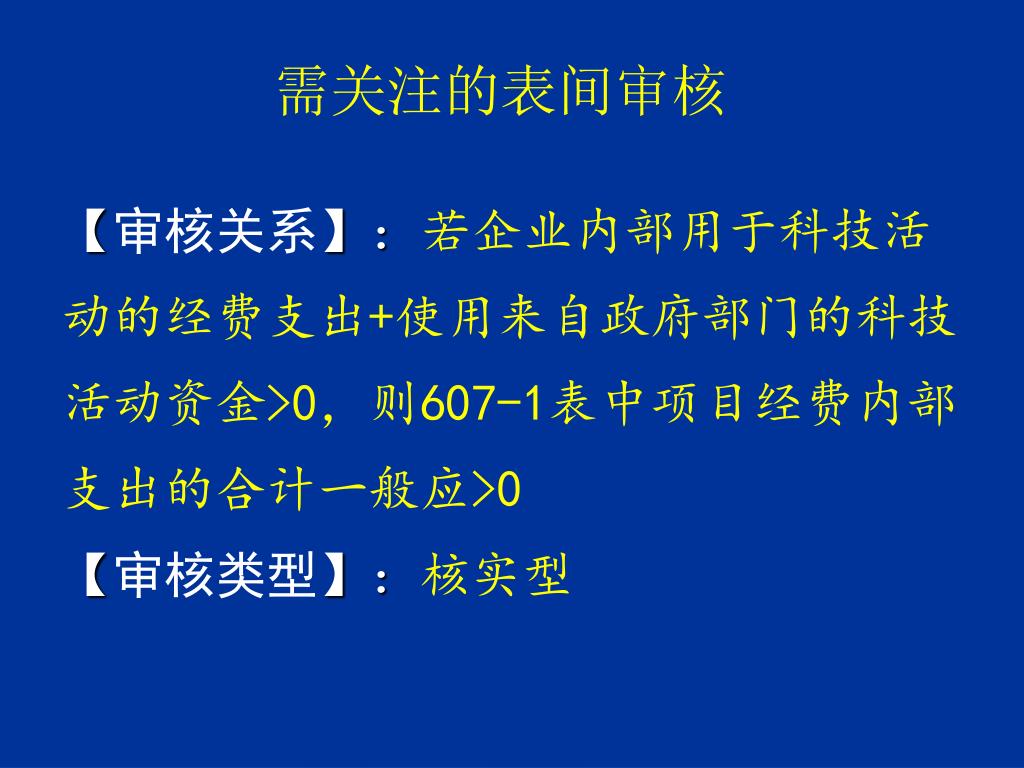 需关注的表间审核

【审核关系】：若企业内部用于科技活动的经费支出+使用来自政府部门的科技活动资金>0，则607-1表中项目经费内部支出的合计一般应>0

【审核类型】：核实型